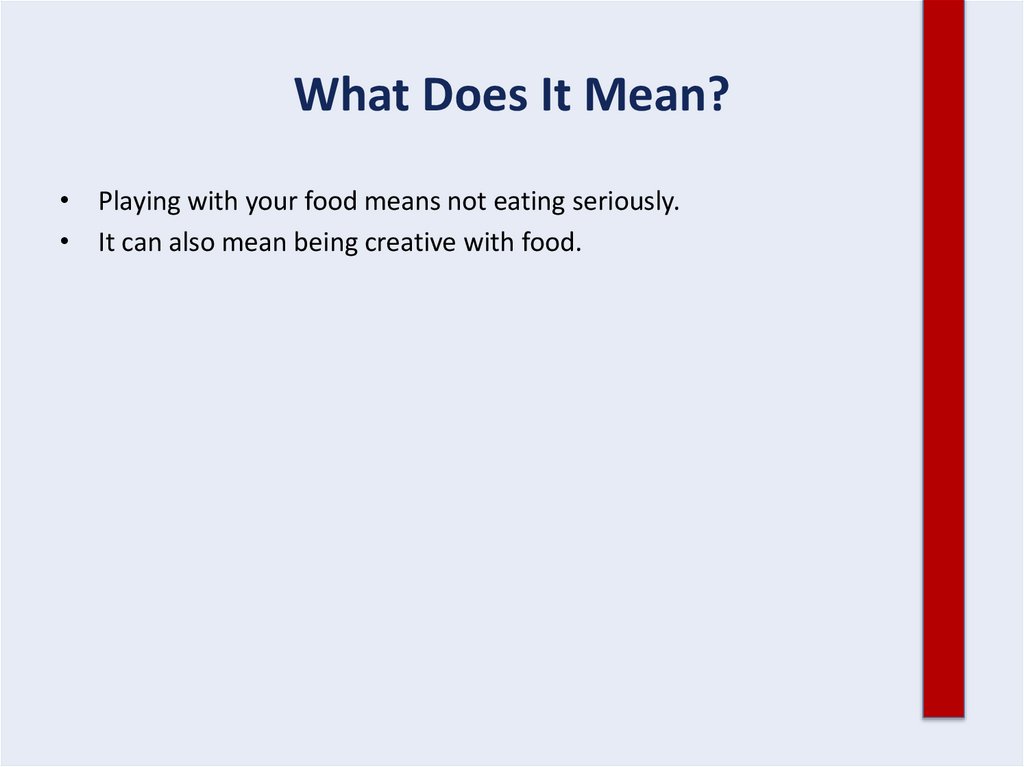 What Does It Mean?

• Playing with your food means not eating seriously.
• It can also mean being creative with food.